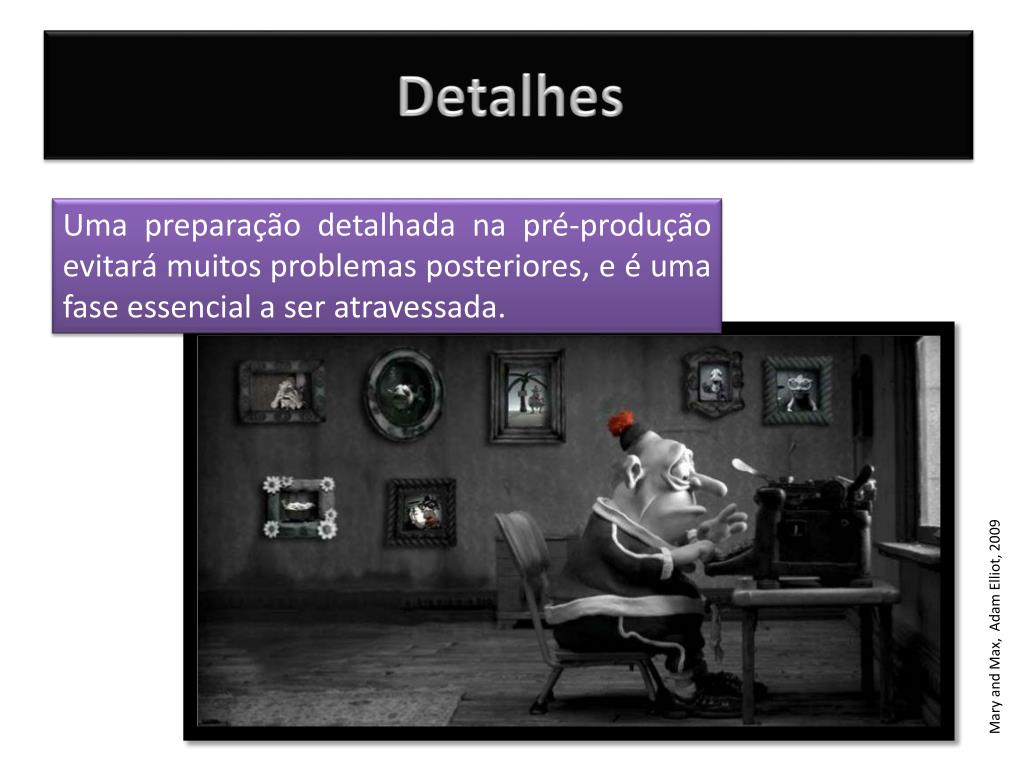 Detalhes

Uma preparação detalhada na pré-produção evitará muitos problemas posteriores, e é uma fase essencial a ser atravessada.

Mary and Max, Adam Elliot, 2009